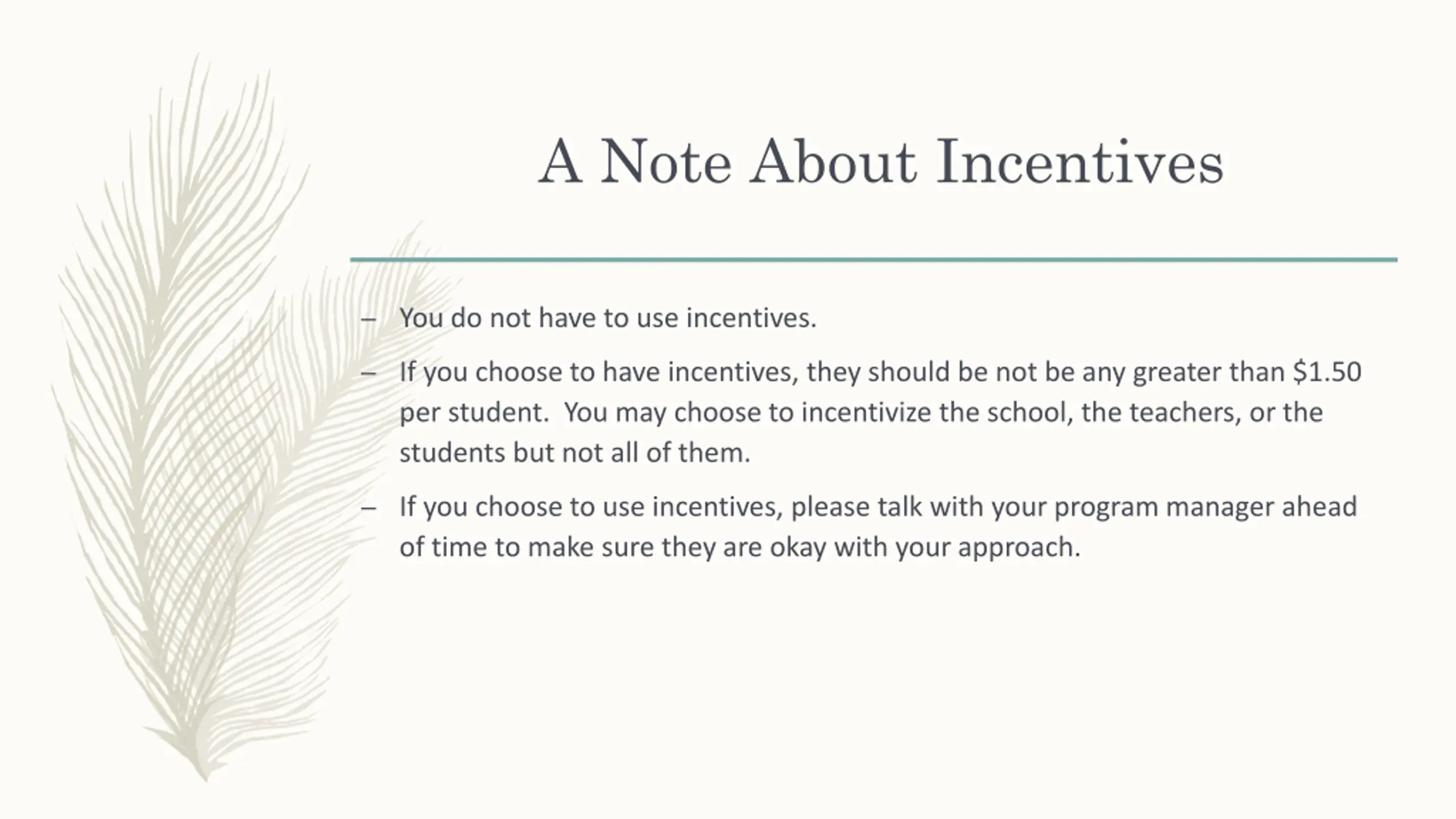 A Note About Incentives

– You do not have to use incentives.

– If you choose to have incentives, they should be not be any greater than \$1.50 per student. You may choose to incentivize the school, the teachers, or the students but not all of them.

– If you choose to use incentives, please talk with your program manager ahead of time to make sure they are okay with your approach.